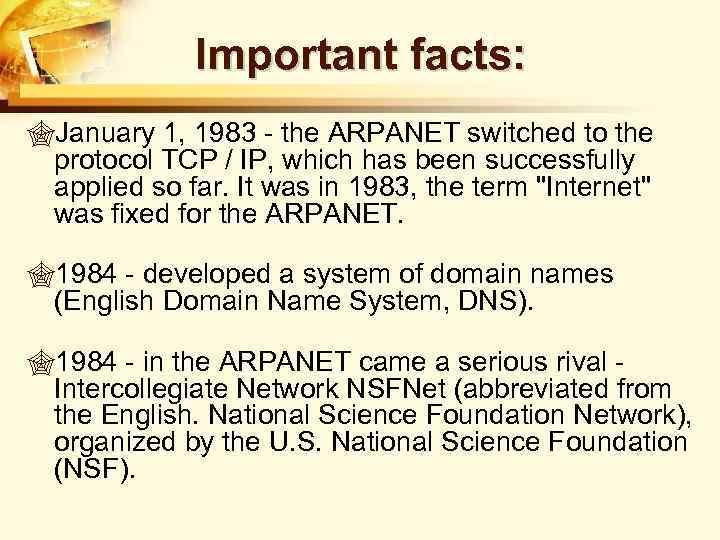 Important facts:

January 1, 1983 - the ARPANET switched to the protocol TCP / IP, which has been successfully applied so far. It was in 1983, the term "Internet" was fixed for the ARPANET.

1984 - developed a system of domain names (English Domain Name System, DNS).

1984 - in the ARPANET came a serious rival - Intercollegiate Network NSFNet (abbreviated from the English. National Science Foundation Network), organized by the U.S. National Science Foundation (NSF).